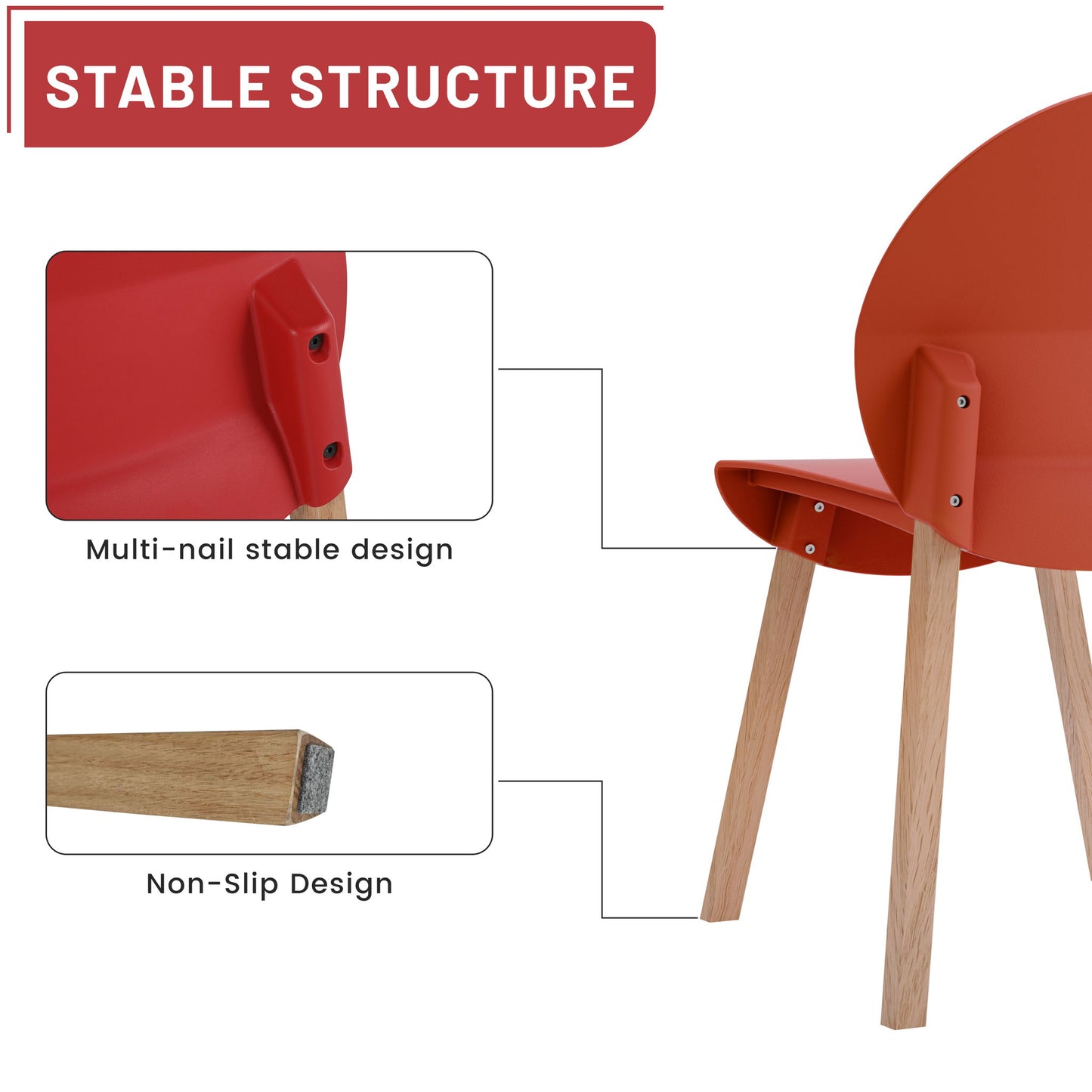 STABLE STRUCTURE

Multi-nail stable design

Non-Slip Design